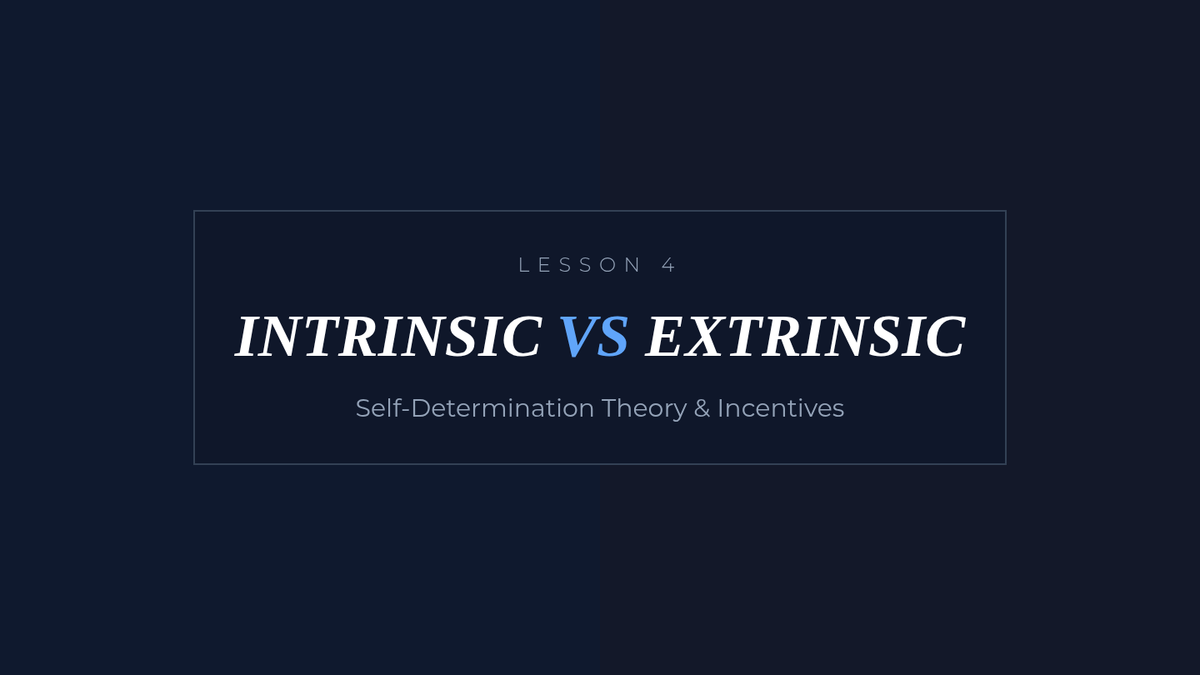 LESSON 4

INTRINSIC VS EXTRINSIC

Self-Determination Theory & Incentives